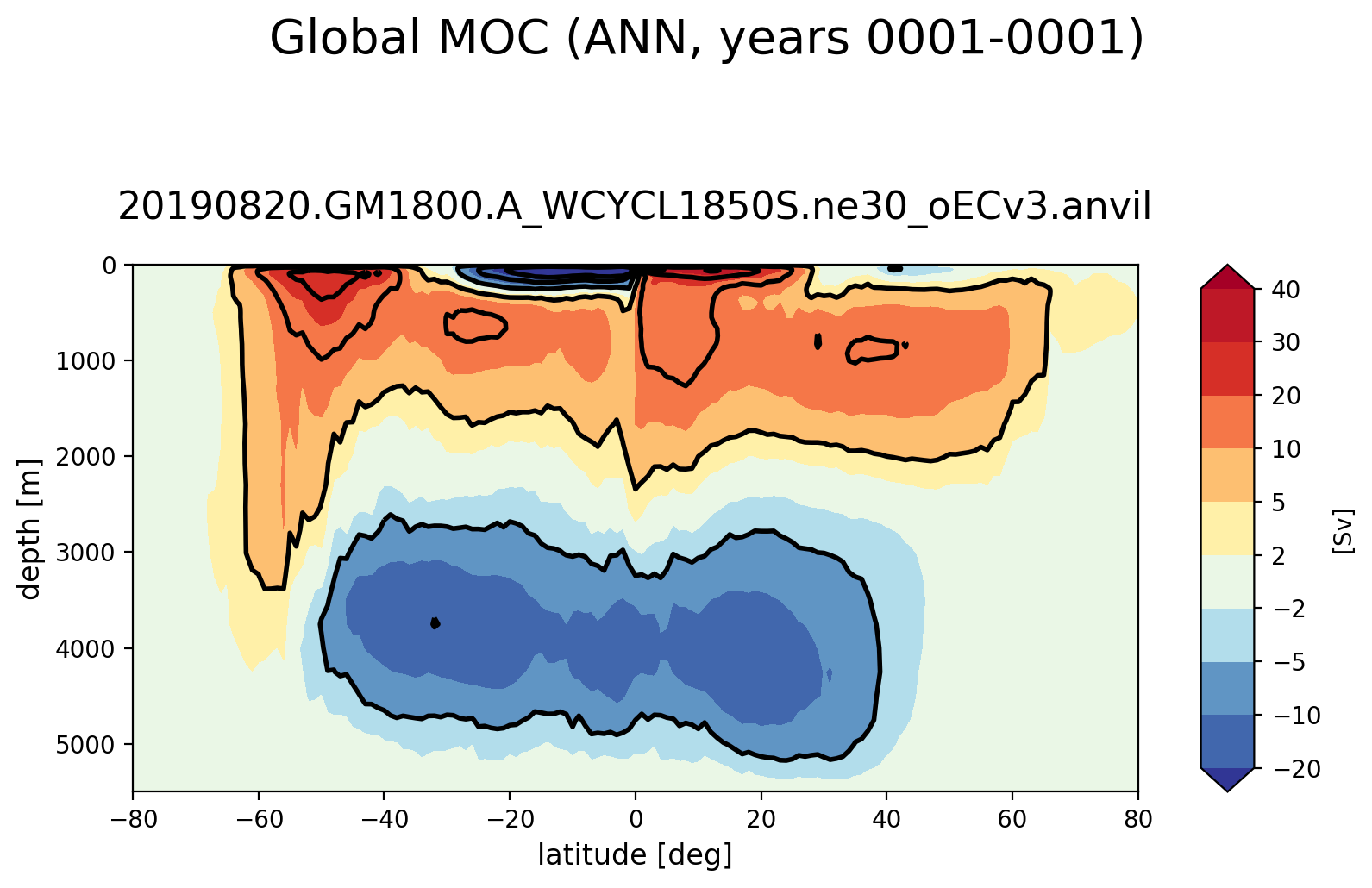 Global MOC (ANN, years 0001-0001)

20190820.GM1800.A_WCYCL1850S.ne30_oECv3.anvil

depth [m]

0
1000
2000
3000
4000
5000

−80
−60
−40
−20
0
20
40
60
80

latitude [deg]

40
30
20
10
5
2
−2
−5
−10
−20

[Sv]